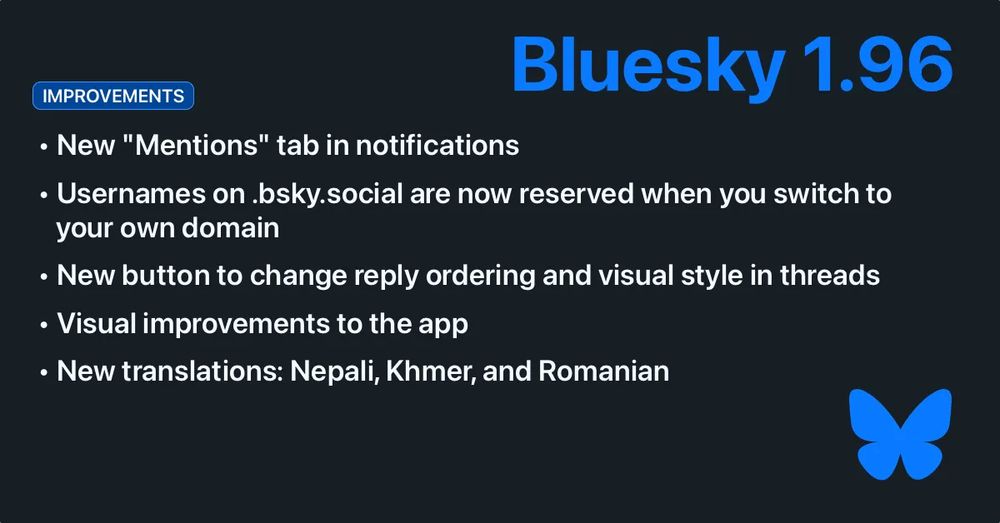 Bluesky 1.96

IMPROVEMENTS

• New "Mentions" tab in notifications

• Usernames on .bsky.social are now reserved when you switch to your own domain

• New button to change reply ordering and visual style in threads

• Visual improvements to the app

• New translations: Nepali, Khmer, and Romanian